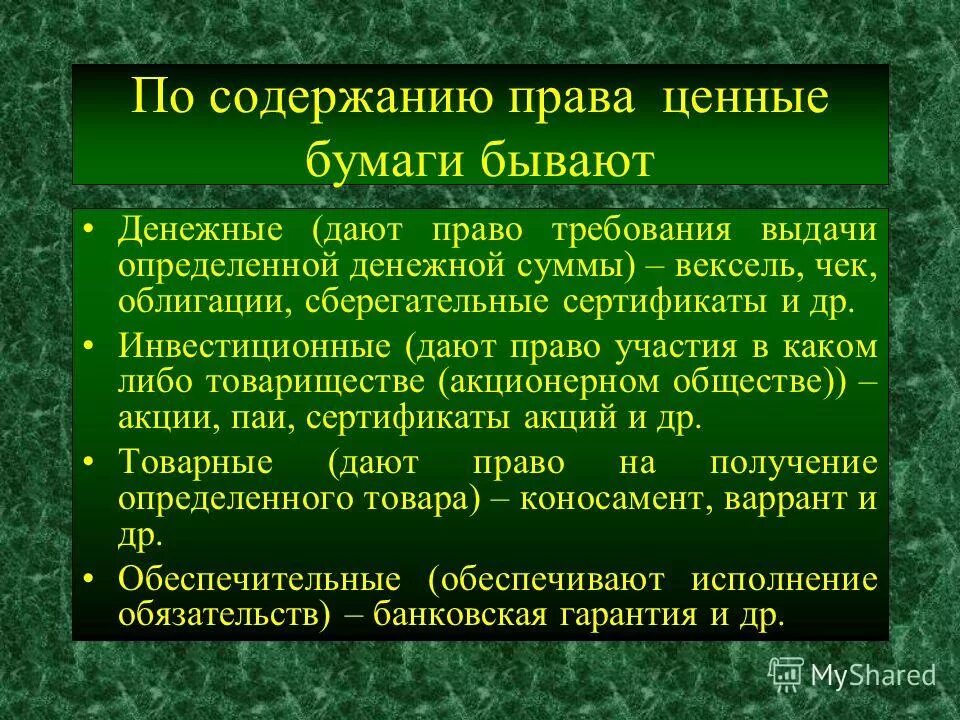 По содержанию права ценные бумаги бывают

• Денежные (дают право требования выдачи определенной денежной суммы) – вексель, чек, облигации, сберегательные сертификаты и др.
• Инвестиционные (дают право участия в каком либо товариществе (акционерном обществе)) – акции, паи, сертификаты акций и др.
• Товарные (дают право на получение определенного товара) – коносамент, варрант и др.
• Обеспечительные (обеспечивают исполнение обязательств) – банковская гарантия и др.

MyShared